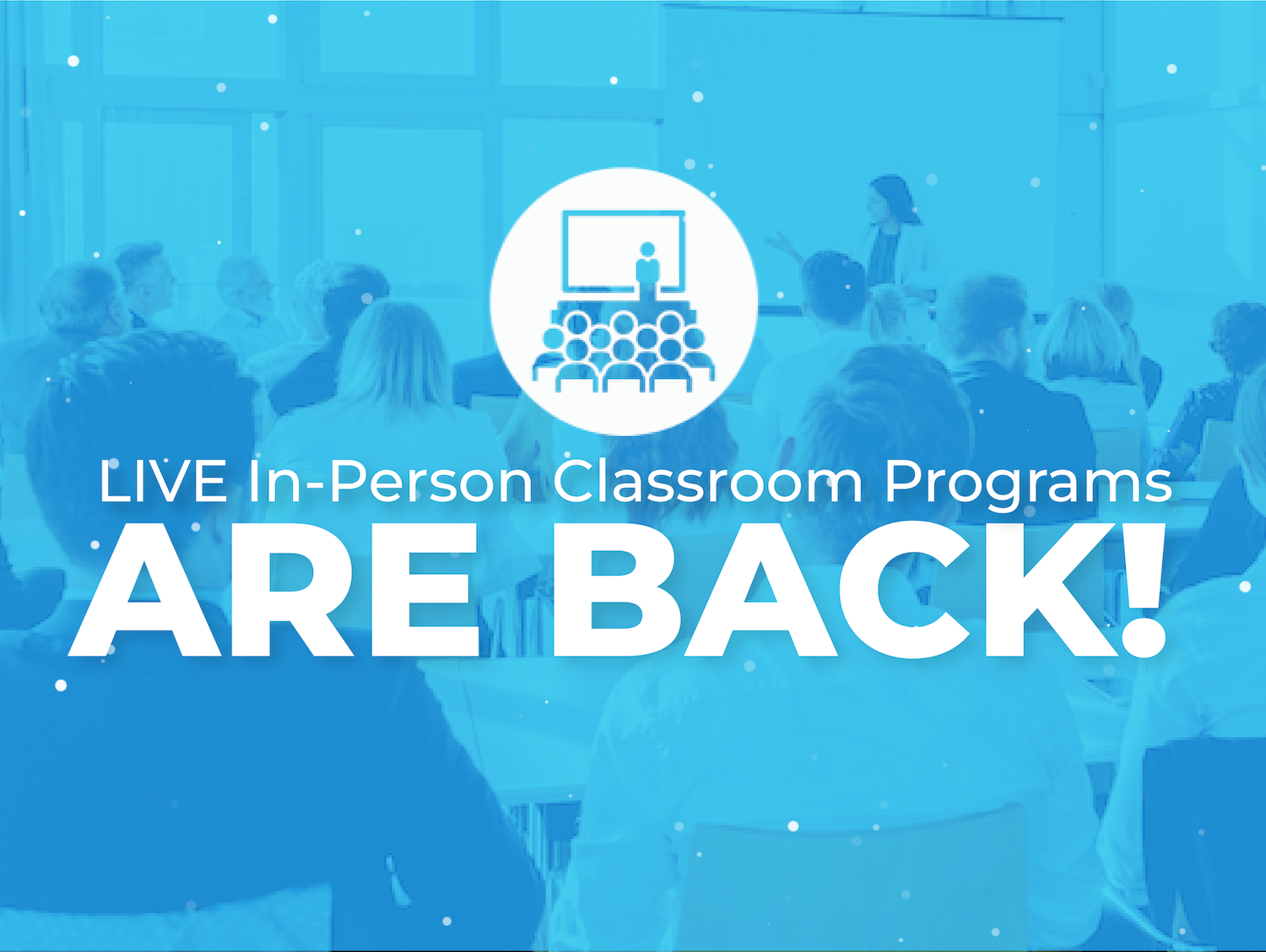 LIVE In-Person Classroom Programs
ARE BACK!